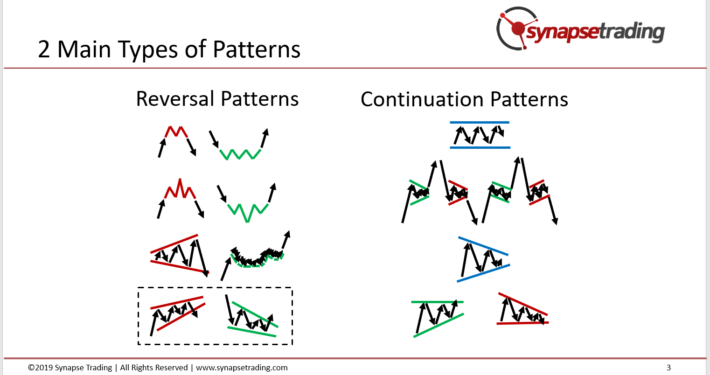 synapsetrading

2 Main Types of Patterns

Reversal Patterns

Continuation Patterns

©2019 Synapse Trading | All Rights Reserved | www.synapsetrading.com

3